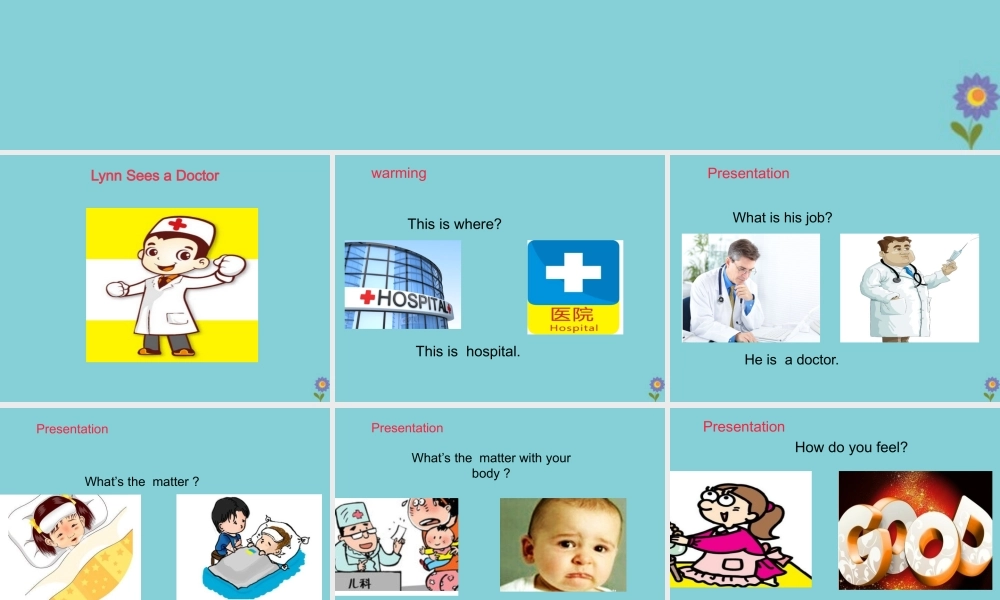 Lynn Sees a Doctor

warming

This is where?

HOSPITAL

医院
Hospital

This is hospital.

Presentation

What is his job?

He is a doctor.

Presentation

What's the matter ?

Presentation

What's the matter with your body ?

儿科

Presentation

How do you feel?

GOOD